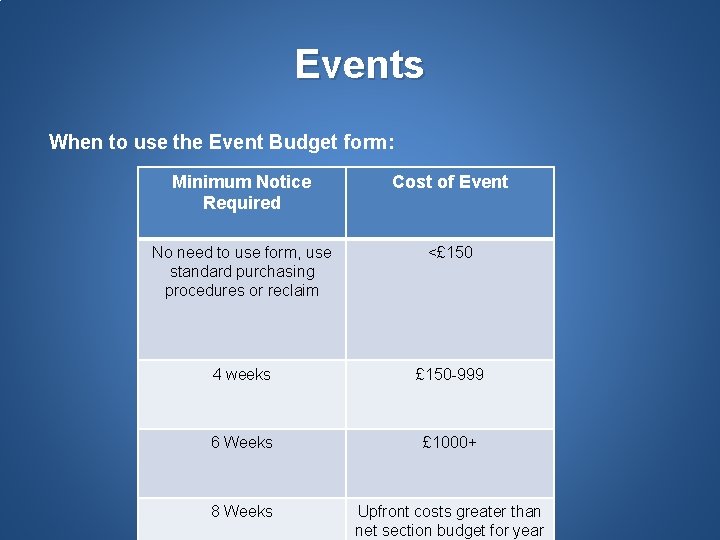 Events

When to use the Event Budget form:

| Minimum Notice Required | Cost of Event |
|---|---|
| No need to use form, use standard purchasing procedures or reclaim | <£150 |
| 4 weeks | £150-999 |
| 6 Weeks | £1000+ |
| 8 Weeks | Upfront costs greater than net section budget for year |